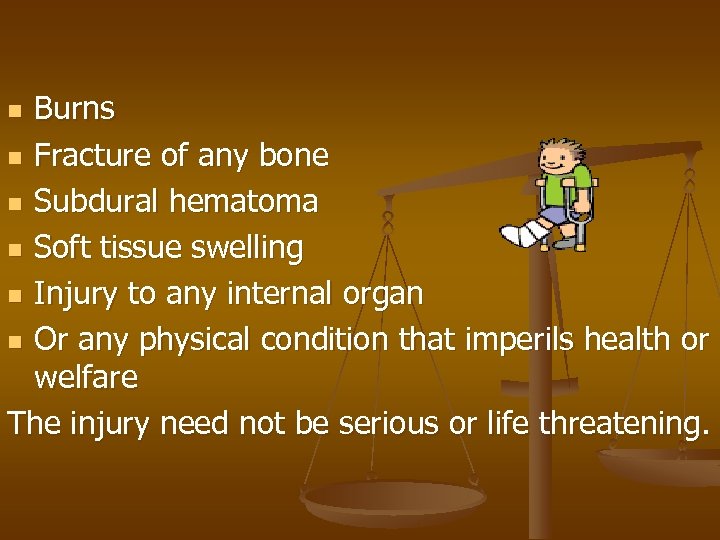 - Burns
- Fracture of any bone
- Subdural hematoma
- Soft tissue swelling
- Injury to any internal organ
- Or any physical condition that imperils health or welfare

The injury need not be serious or life threatening.